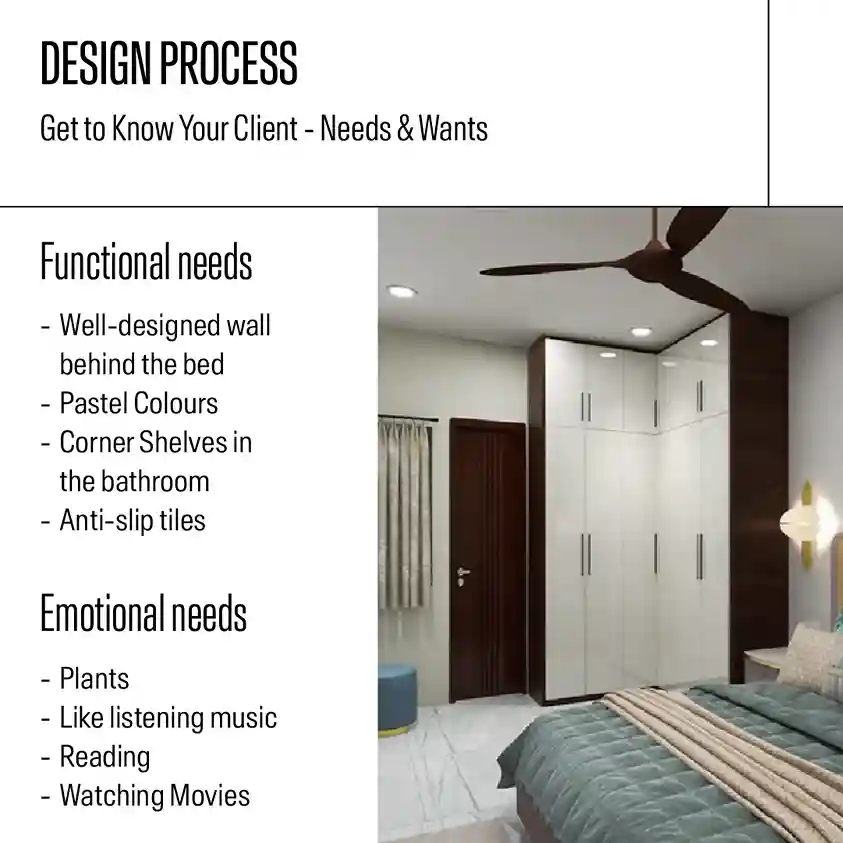 DESIGN PROCESS

Get to Know Your Client - Needs & Wants

Functional needs

- Well-designed wall behind the bed
- Pastel Colours
- Corner Shelves in the bathroom
- Anti-slip tiles

Emotional needs

- Plants
- Like listening music
- Reading
- Watching Movies